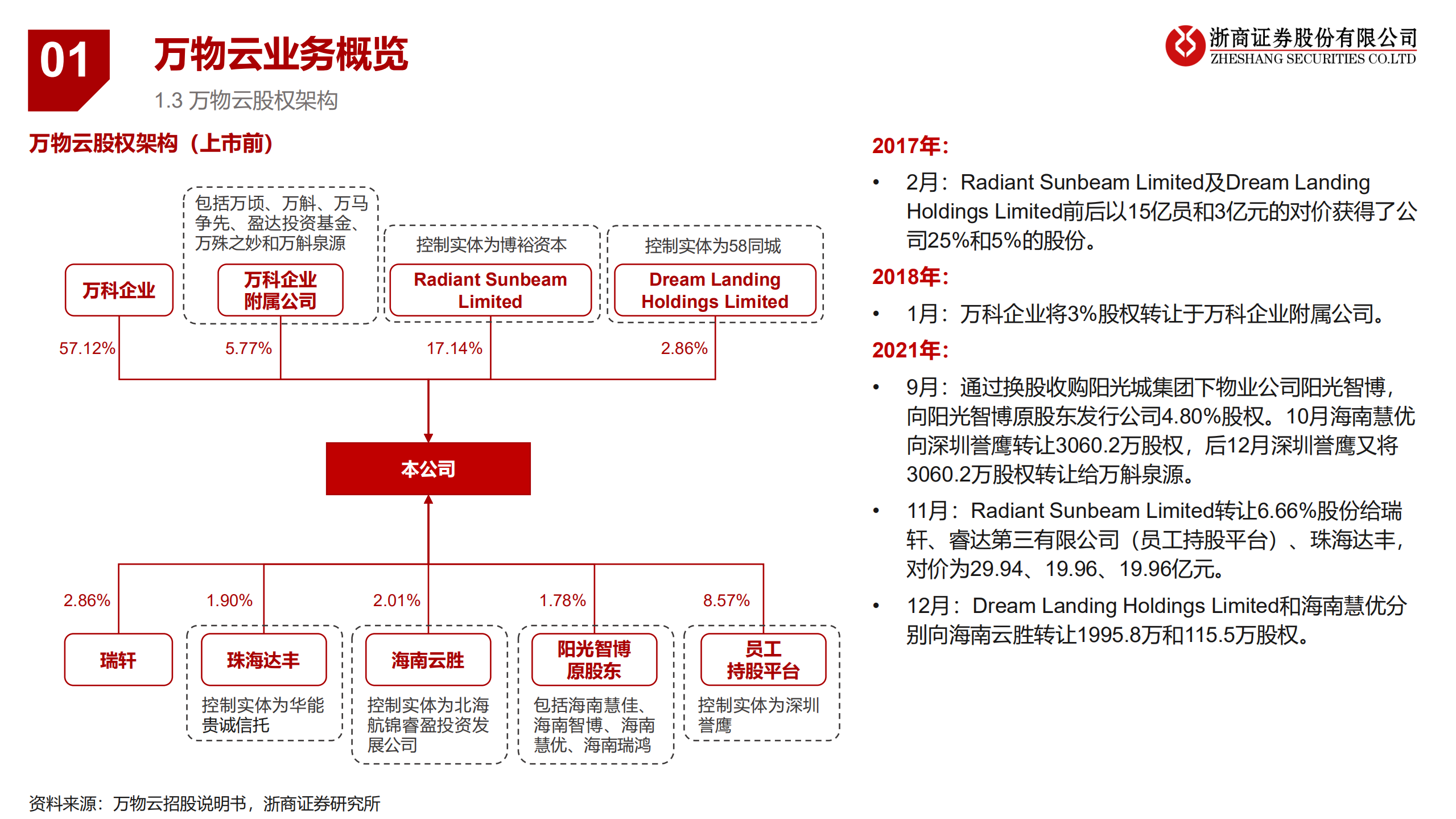 01

万物云业务概览

1.3 万物云股权架构

浙商证券股份有限公司
ZHESHANG SECURITIES CO.LTD

万物云股权架构（上市前）

包括万顷、万斛、万马争先、盈达投资基金、万殊之妙和万斛泉源

控制实体为博裕资本

控制实体为58同城

万科企业

万科企业附属公司

Radiant Sunbeam Limited

Dream Landing Holdings Limited

57.12%

5.77%

17.14%

2.86%

本公司

2.86%

1.90%

2.01%

1.78%

8.57%

瑞轩

珠海达丰

海南云胜

阳光智博原股东

员工持股平台

控制实体为华能贵诚信托

控制实体为北海航锦睿盈投资发展公司

包括海南慧佳、海南智博、海南慧优、海南瑞鸿

控制实体为深圳誉鹰

2017年：

• 2月：Radiant Sunbeam Limited及Dream Landing Holdings Limited前后以15亿员和3亿元的对价获得了公司25%和5%的股份。

2018年：

• 1月：万科企业将3%股权转让于万科企业附属公司。

2021年：

• 9月：通过换股收购阳光城集团下物业公司阳光智博，向阳光智博原股东发行公司4.80%股权。10月海南慧优向深圳誉鹰转让3060.2万股权，后12月深圳誉鹰又将3060.2万股权转让给万斛泉源。

• 11月：Radiant Sunbeam Limited转让6.66%股份给瑞轩、睿达第三有限公司（员工持股平台）、珠海达丰，对价为29.94、19.96、19.96亿元。

• 12月：Dream Landing Holdings Limited和海南慧优分别向海南云胜转让1995.8万和115.5万股权。

资料来源：万物云招股说明书，浙商证券研究所